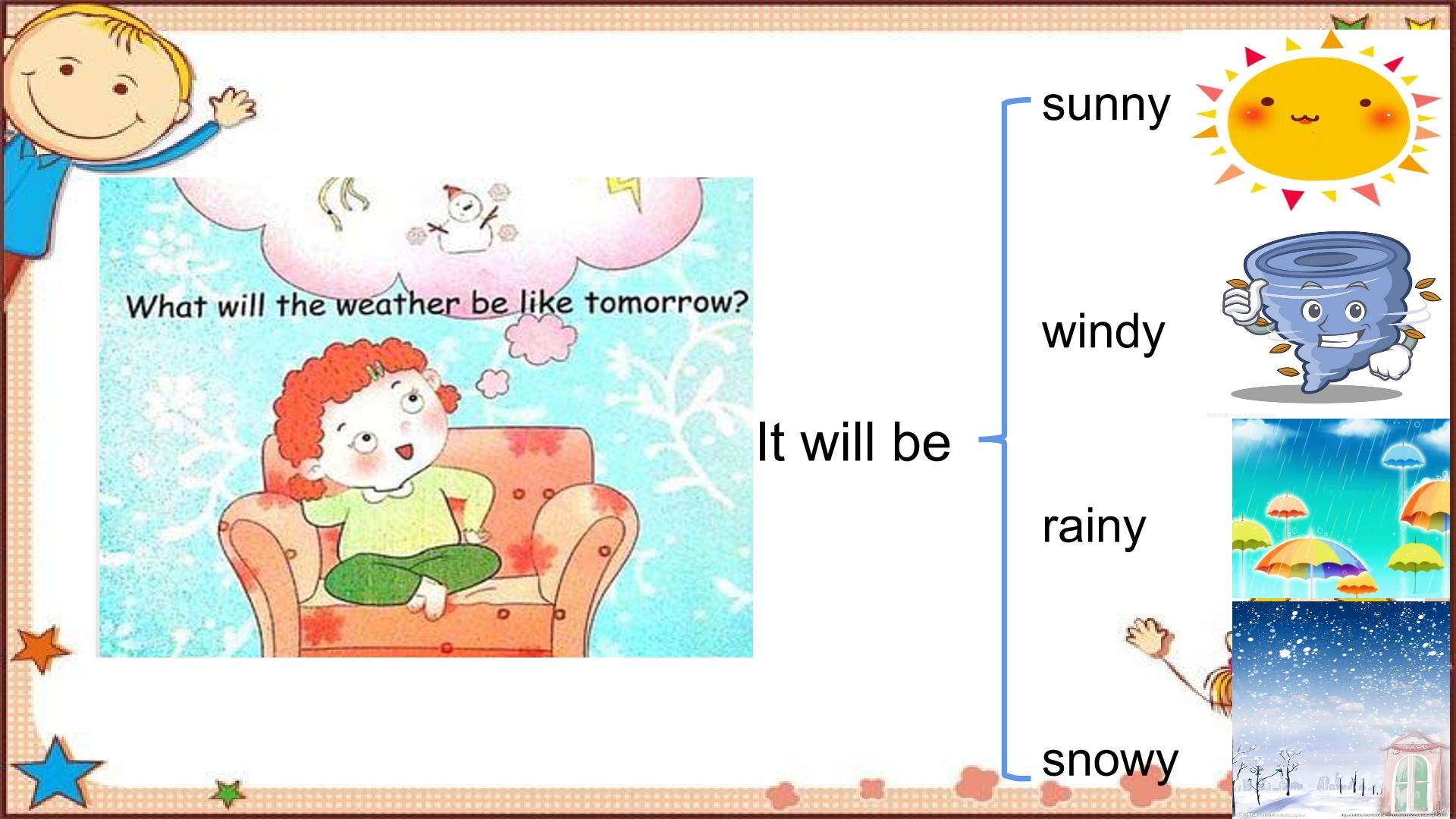 What will the weather be like tomorrow?

It will be

sunny

windy

rainy

snowy